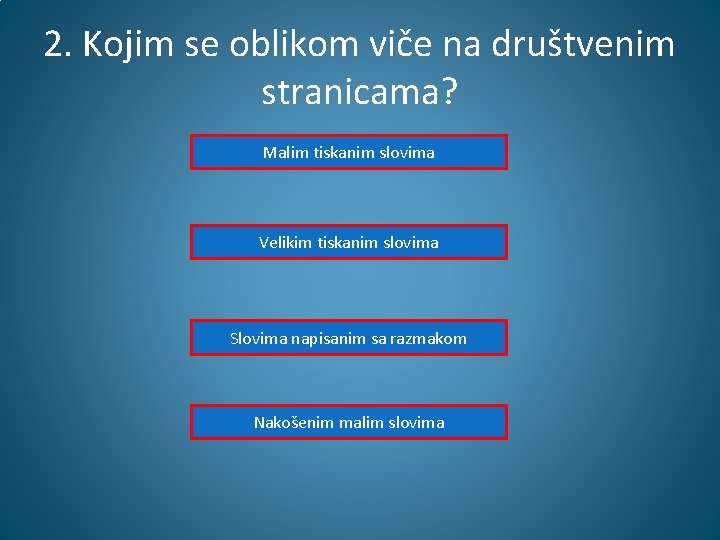 2. Kojim se oblikom viče na društvenim stranicama?

Malim tiskanim slovima

Velikim tiskanim slovima

Slovima napisanim sa razmakom

Nakošenim malim slovima